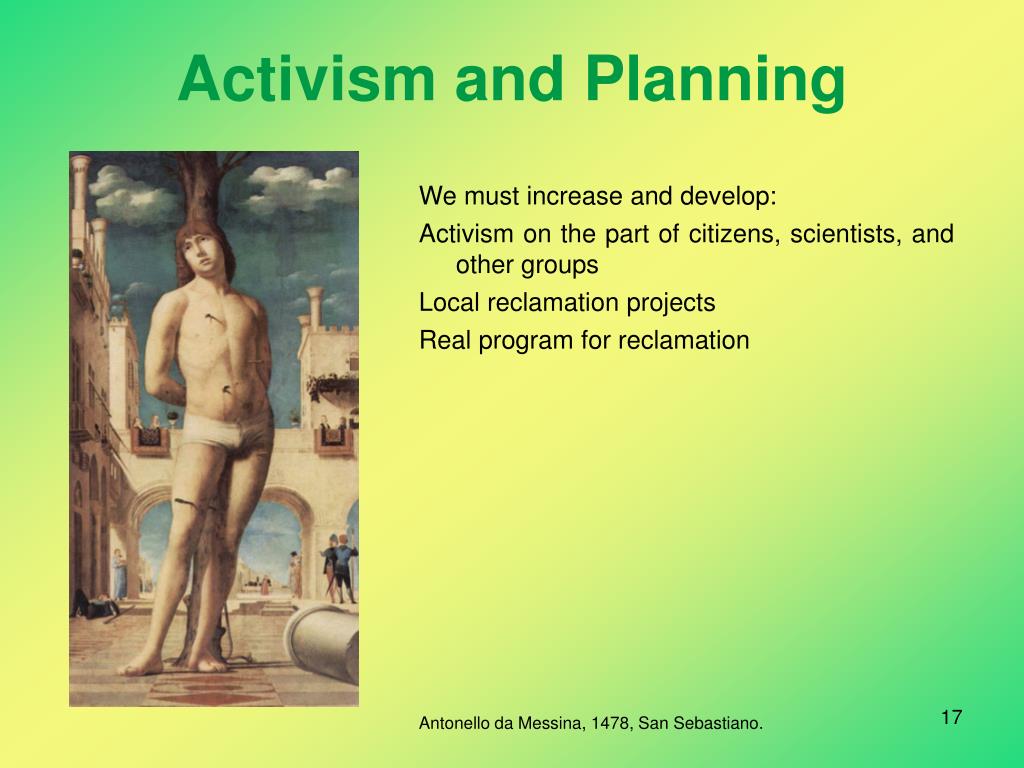 Activism and Planning

We must increase and develop:

Activism on the part of citizens, scientists, and other groups

Local reclamation projects

Real program for reclamation

Antonello da Messina, 1478, San Sebastiano.

17